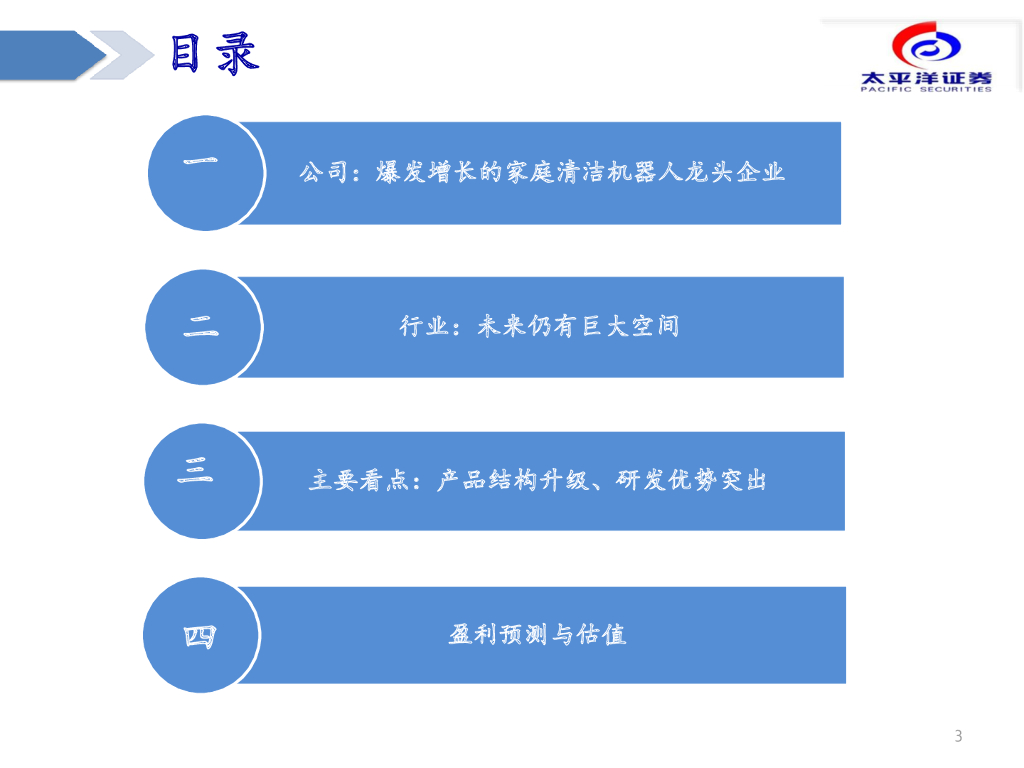 目录

太平洋证券
PACIFIC SECURITIES

一

公司：爆发增长的家庭清洁机器人龙头企业

二

行业：未来仍有巨大空间

三

主要看点：产品结构升级、研发优势突出

四

盈利预测与估值

3